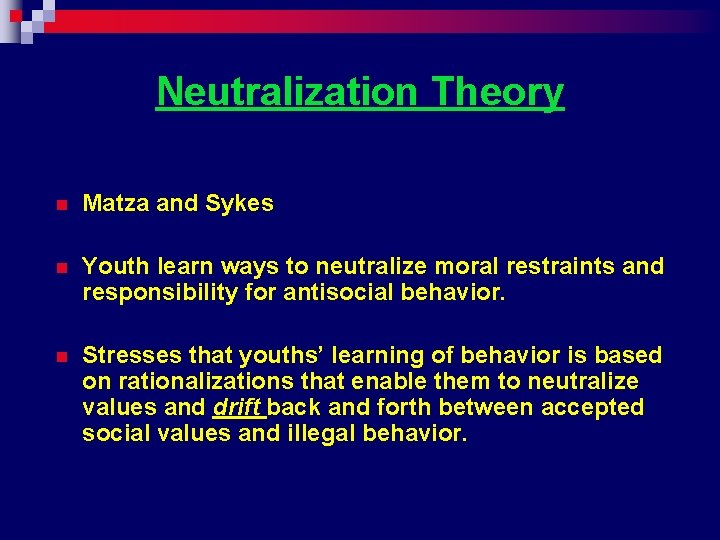 Neutralization Theory

Matza and Sykes

Youth learn ways to neutralize moral restraints and responsibility for antisocial behavior.

Stresses that youths' learning of behavior is based on rationalizations that enable them to neutralize values and drift back and forth between accepted social values and illegal behavior.